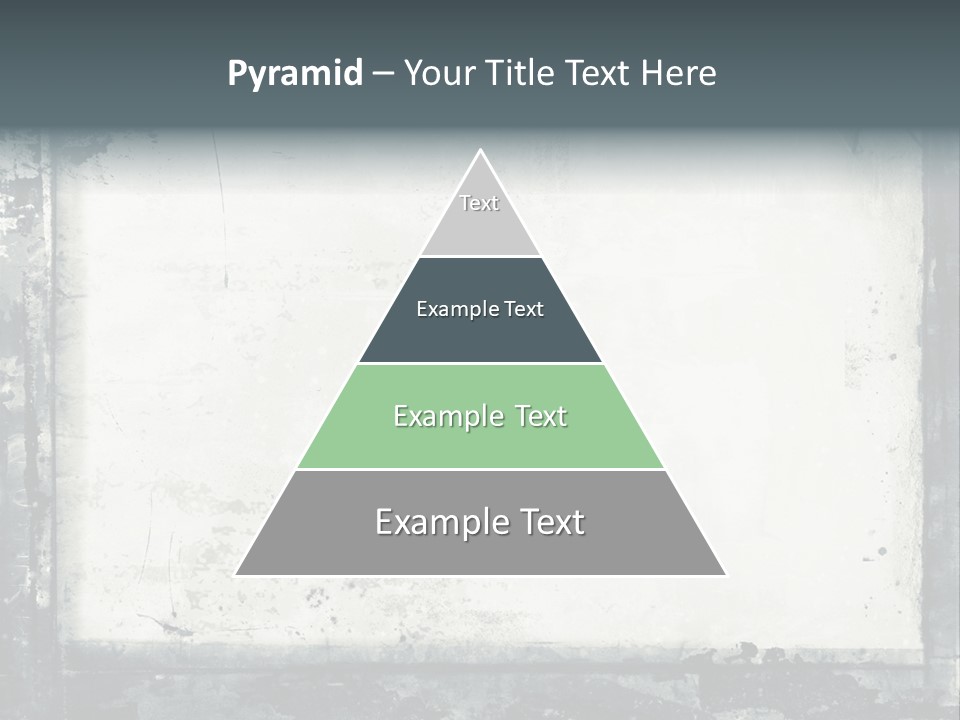 Pyramid – Your Title Text Here

Text

Example Text

Example Text

Example Text